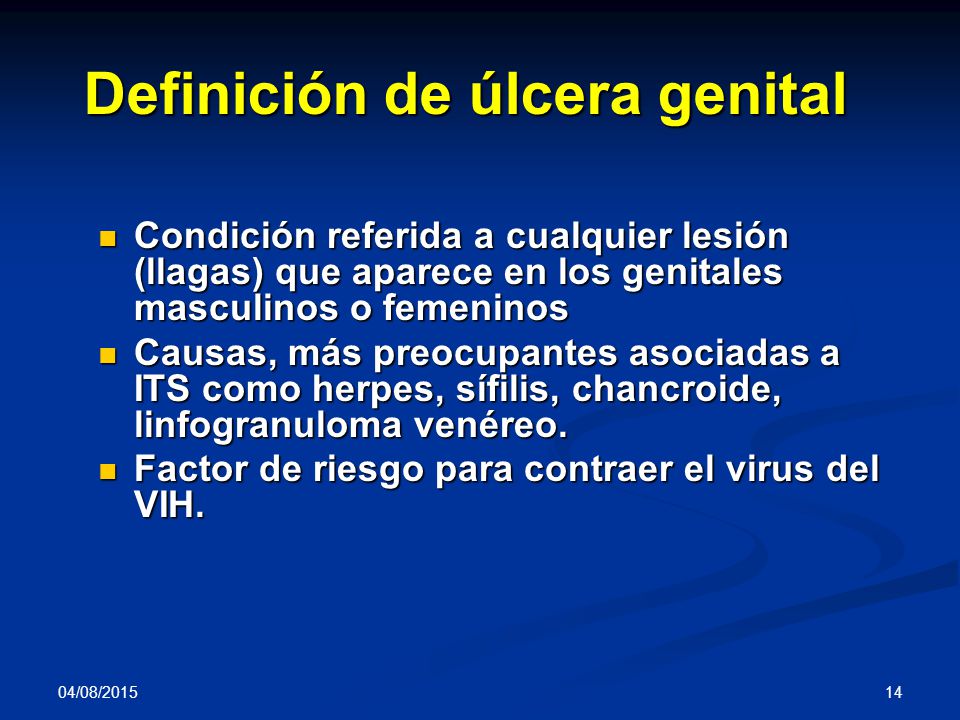 Definición de úlcera genital

- Condición referida a cualquier lesión (llagas) que aparece en los genitales masculinos o femeninos
- Causas, más preocupantes asociadas a ITS como herpes, sífilis, chancroide, linfogranuloma venéreo.
- Factor de riesgo para contraer el virus del VIH.

04/08/2015

14